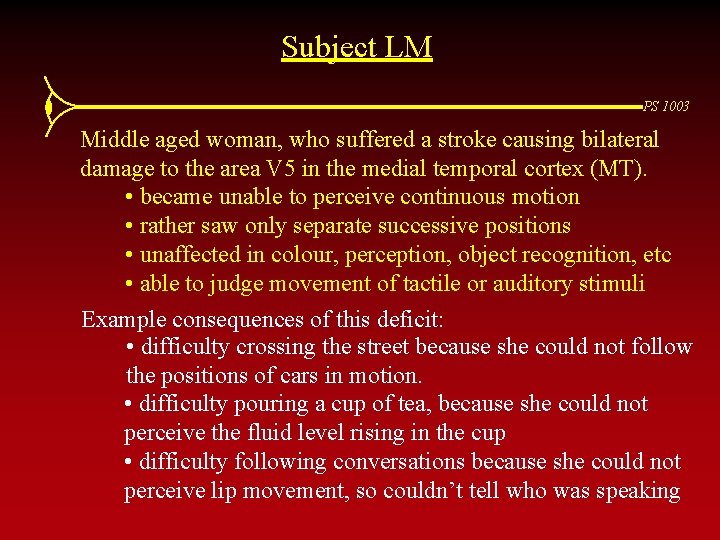 Subject LM

PS 1003

Middle aged woman, who suffered a stroke causing bilateral damage to the area V5 in the medial temporal cortex (MT).
• became unable to perceive continuous motion
• rather saw only separate successive positions
• unaffected in colour, perception, object recognition, etc
• able to judge movement of tactile or auditory stimuli

Example consequences of this deficit:
• difficulty crossing the street because she could not follow the positions of cars in motion.
• difficulty pouring a cup of tea, because she could not perceive the fluid level rising in the cup
• difficulty following conversations because she could not perceive lip movement, so couldn’t tell who was speaking